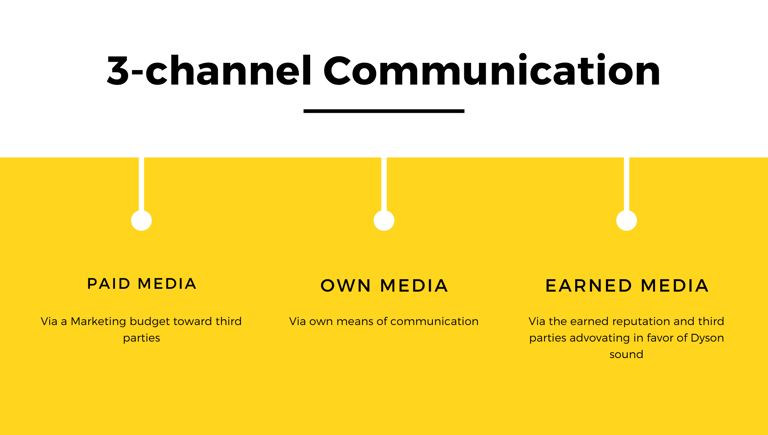 3-channel Communication

PAID MEDIA

Via a Marketing budget toward third parties

OWN MEDIA

Via own means of communication

EARNED MEDIA

Via the earned reputation and third parties advovating in favor of Dyson sound